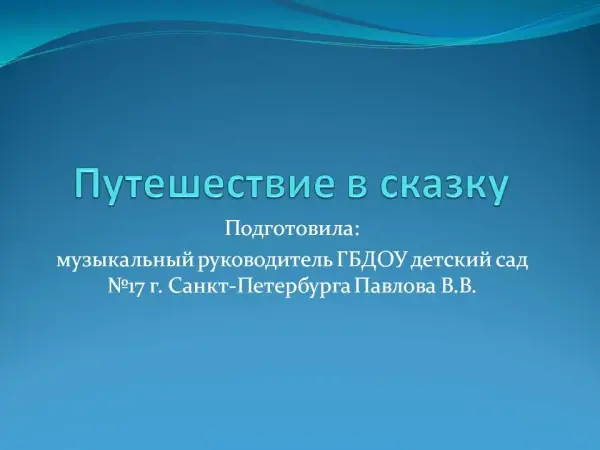 Путешествие в сказку

Подготовила:
музыкальный руководитель ГБДОУ детский сад №17 г. Санкт-Петербурга Павлова В.В.